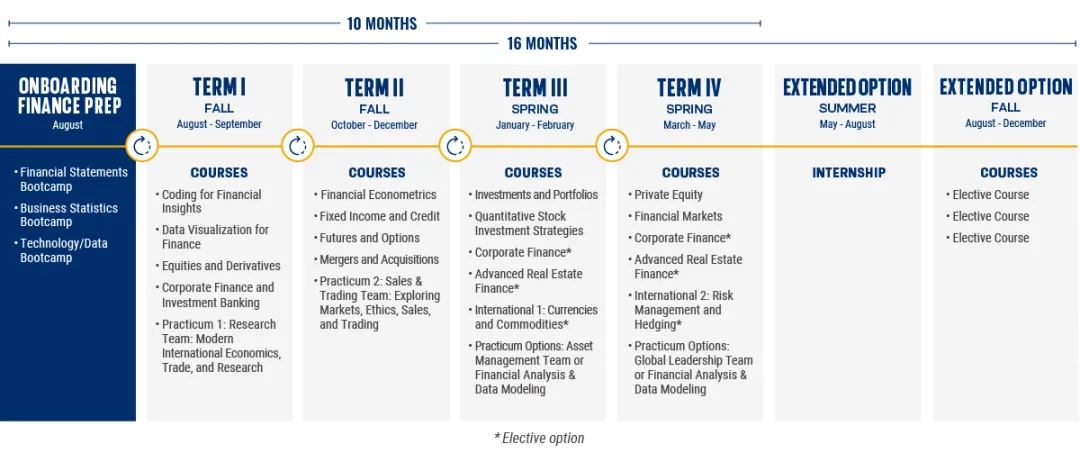 10 MONTHS

16 MONTHS

ONBOARDING FINANCE PREP
August

• Financial Statements Bootcamp
• Business Statistics Bootcamp
• Technology/Data Bootcamp

TERM I
FALL
August - September

COURSES
• Coding for Financial Insights
• Data Visualization for Finance
• Equities and Derivatives
• Corporate Finance and Investment Banking
• Practicum 1: Research Team: Modern International Economics, Trade, and Research

TERM II
FALL
October - December

COURSES
• Financial Econometrics
• Fixed Income and Credit
• Futures and Options
• Mergers and Acquisitions
• Practicum 2: Sales & Trading Team: Exploring Markets, Ethics, Sales, and Trading

TERM III
SPRING
January - February

COURSES
• Investments and Portfolios
• Quantitative Stock Investment Strategies
• Corporate Finance*
• Advanced Real Estate Finance*
• International 1: Currencies and Commodities*
• Practicum Options: Asset Management Team or Financial Analysis & Data Modeling

TERM IV
SPRING
March - May

COURSES
• Private Equity
• Financial Markets
• Corporate Finance*
• Advanced Real Estate Finance*
• International 2: Risk Management and Hedging*
• Practicum Options: Global Leadership Team or Financial Analysis & Data Modeling

EXTENDED OPTION
SUMMER
May - August

INTERNSHIP

EXTENDED OPTION
FALL
August - December

COURSES
• Elective Course
• Elective Course
• Elective Course

* Elective option